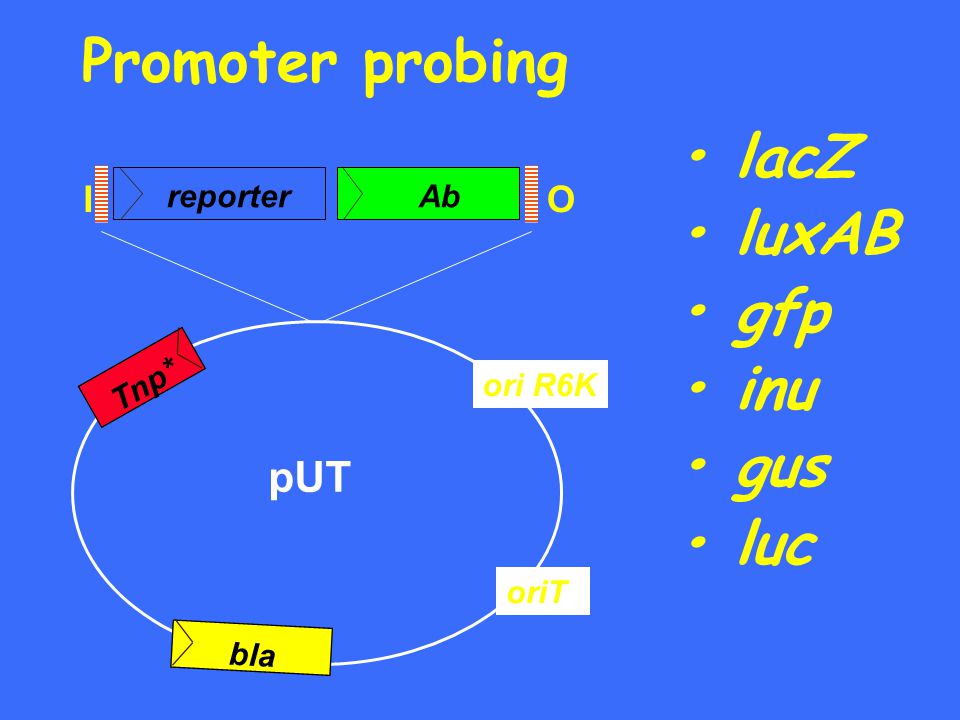 Promoter probing

I reporter Ab O

Tnp*

ori R6K

pUT

oriT

bla

• lacZ
• luxAB
• gfp
• inu
• gus
• luc